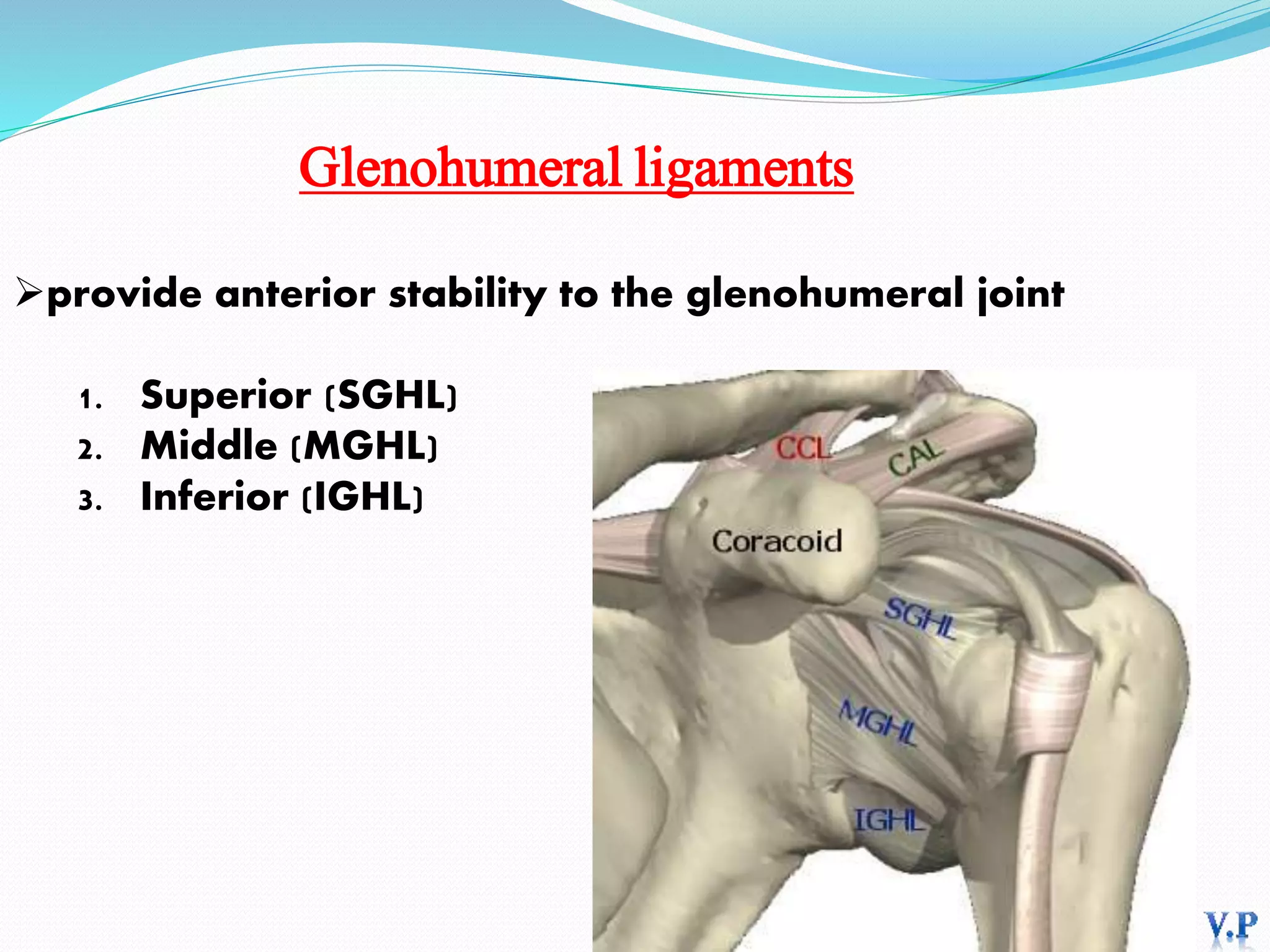 Glenohumeral ligaments

➢provide anterior stability to the glenohumeral joint

1. Superior (SGHL)
2. Middle (MGHL)
3. Inferior (IGHL)

CCL
CAL
Coracoid
SGHL
MGHL
IGHL

V.P